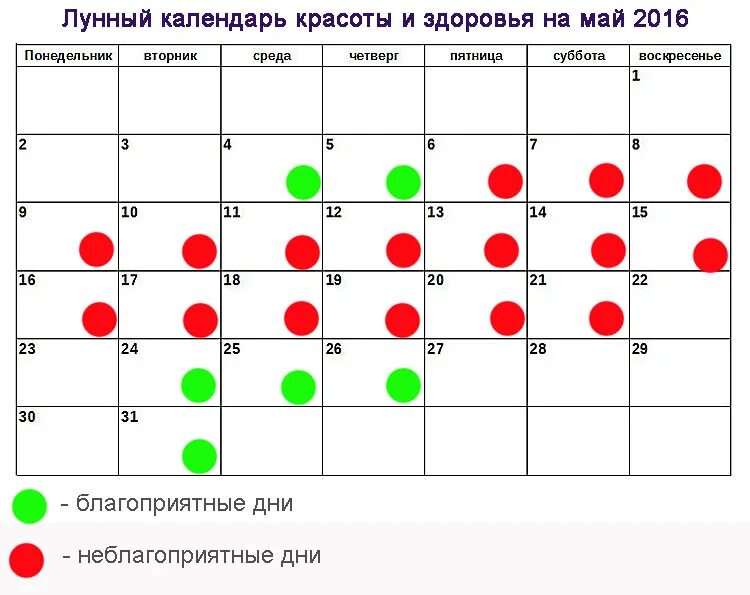 Лунный календарь красоты и здоровья на май 2016

| Понедельник | вторник | среда | четверг | пятница | суббота | воскресенье |
|---|---|---|---|---|---|---|
| | | | | | | 1 |
| 2 | 3 | 4 | 5 | 6 | 7 | 8 |
| 9 | 10 | 11 | 12 | 13 | 14 | 15 |
| 16 | 17 | 18 | 19 | 20 | 21 | 22 |
| 23 | 24 | 25 | 26 | 27 | 28 | 29 |
| 30 | 31 | | | | | |

- благоприятные дни

- неблагоприятные дни